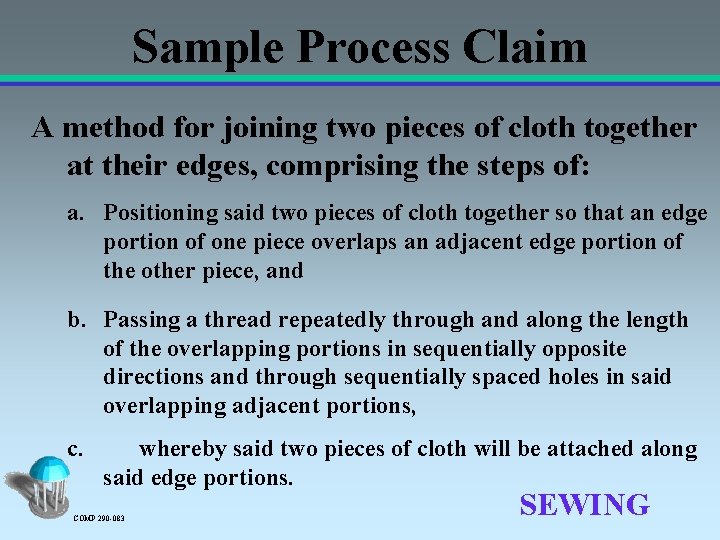 Sample Process Claim

A method for joining two pieces of cloth together at their edges, comprising the steps of:

a. Positioning said two pieces of cloth together so that an edge portion of one piece overlaps an adjacent edge portion of the other piece, and

b. Passing a thread repeatedly through and along the length of the overlapping portions in sequentially opposite directions and through sequentially spaced holes in said overlapping adjacent portions,

c. whereby said two pieces of cloth will be attached along said edge portions.

SEWING

COMP 290-083